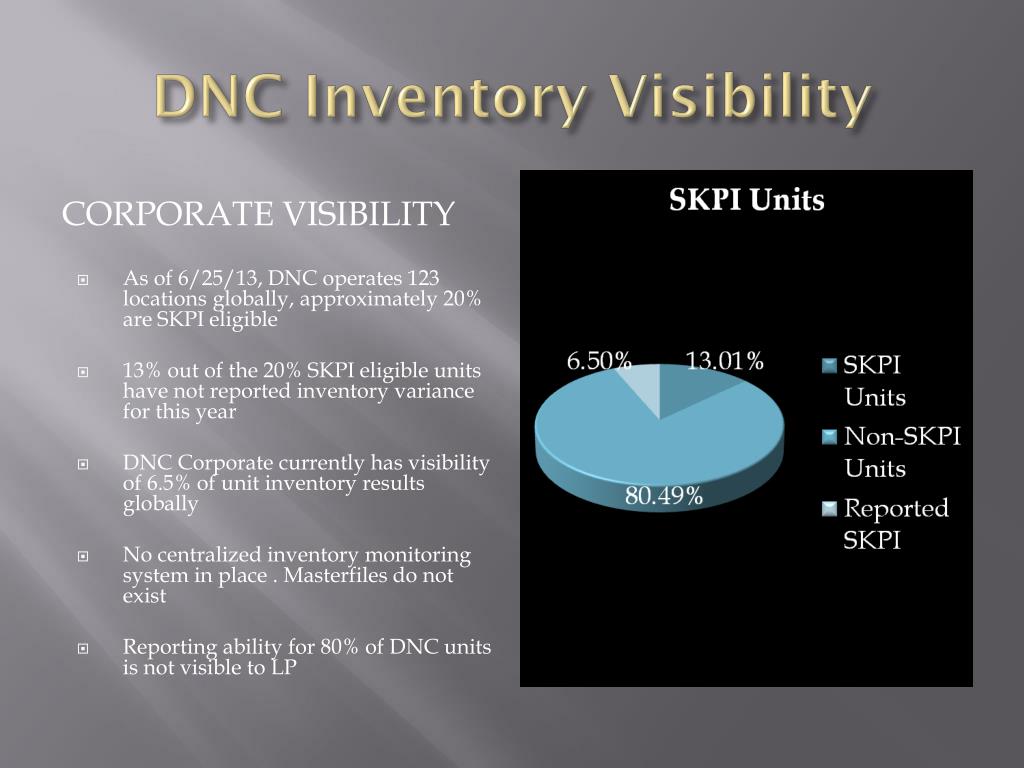 DNC Inventory Visibility

CORPORATE VISIBILITY

As of 6/25/13, DNC operates 123 locations globally, approximately 20% are SKPI eligible

13% out of the 20% SKPI eligible units have not reported inventory variance for this year

DNC Corporate currently has visibility of 6.5% of unit inventory results globally

No centralized inventory monitoring system in place . Masterfiles do not exist

Reporting ability for 80% of DNC units is not visible to LP

SKPI Units

6.50%

13.01%

80.49%

SKPI Units

Non-SKPI Units

Reported SKPI